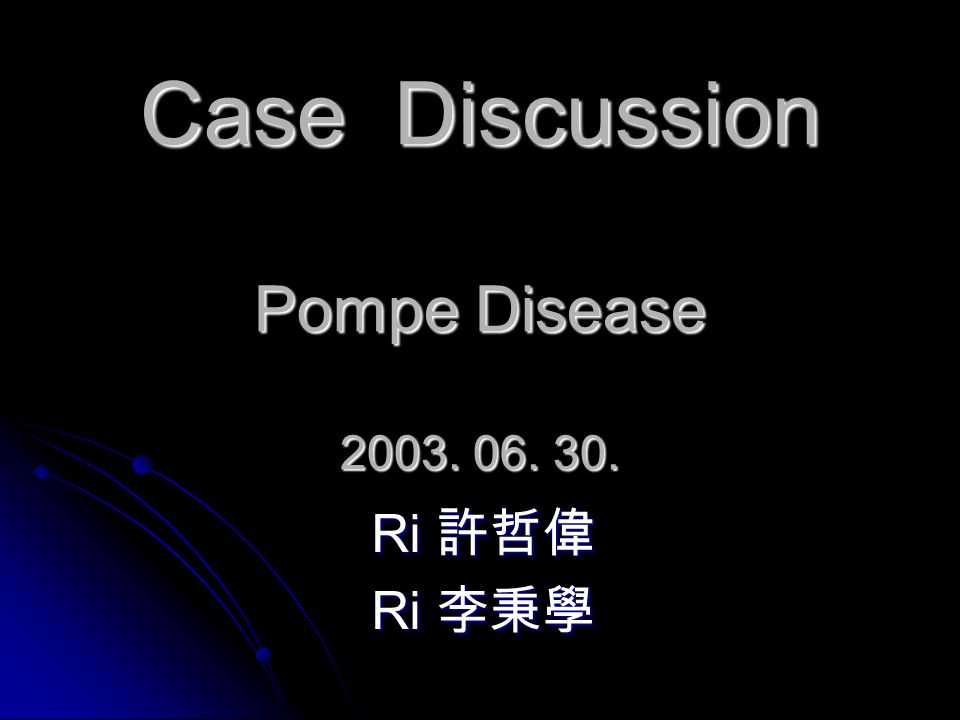 Case Discussion

Pompe Disease

2003. 06. 30.

Ri 許哲偉

Ri 李秉學